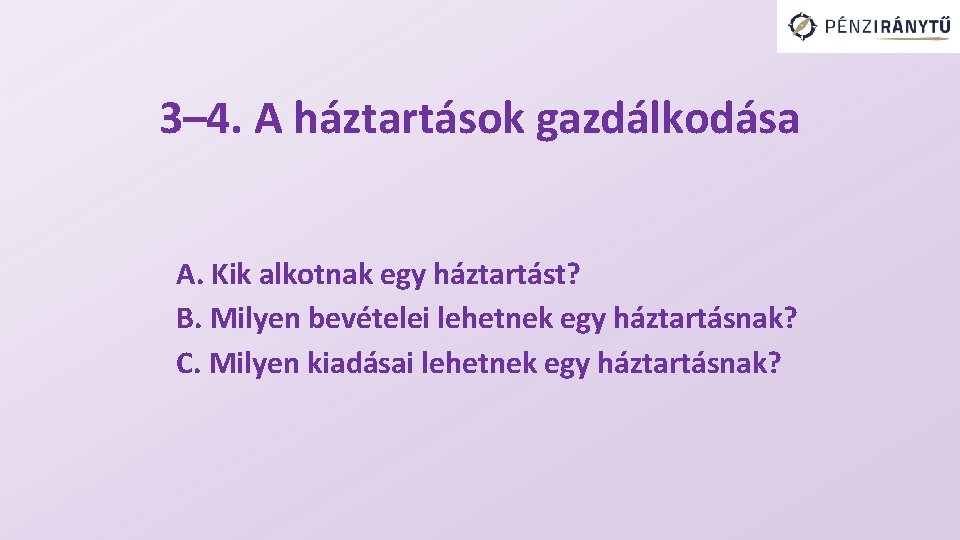 PÉNZIRÁNYTŰ

3–4. A háztartások gazdálkodása

A. Kik alkotnak egy háztartást?
B. Milyen bevételei lehetnek egy háztartásnak?
C. Milyen kiadásai lehetnek egy háztartásnak?